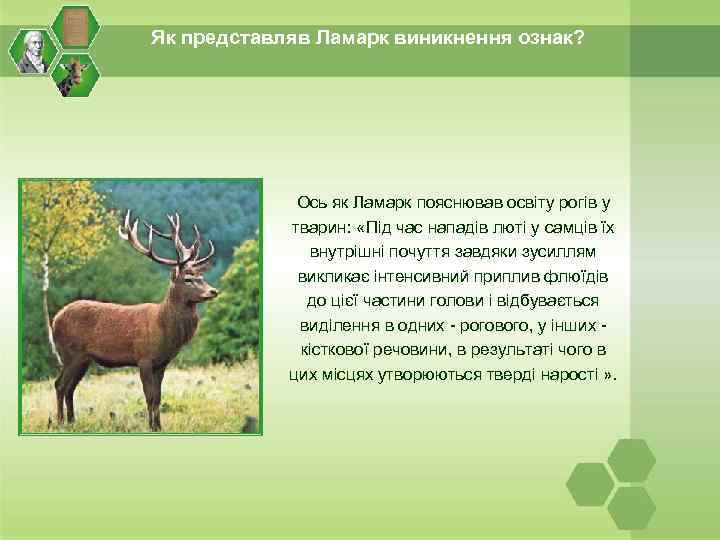 Як представляв Ламарк виникнення ознак?

Ось як Ламарк пояснював освіту рогів у тварин: «Під час нападів люті у самців їх внутрішні почуття завдяки зусиллям викликає інтенсивний приплив флюїдів до цієї частини голови і відбувається виділення в одних - рогового, у інших - кісткової речовини, в результаті чого в цих місцях утворюються тверді нарості ».